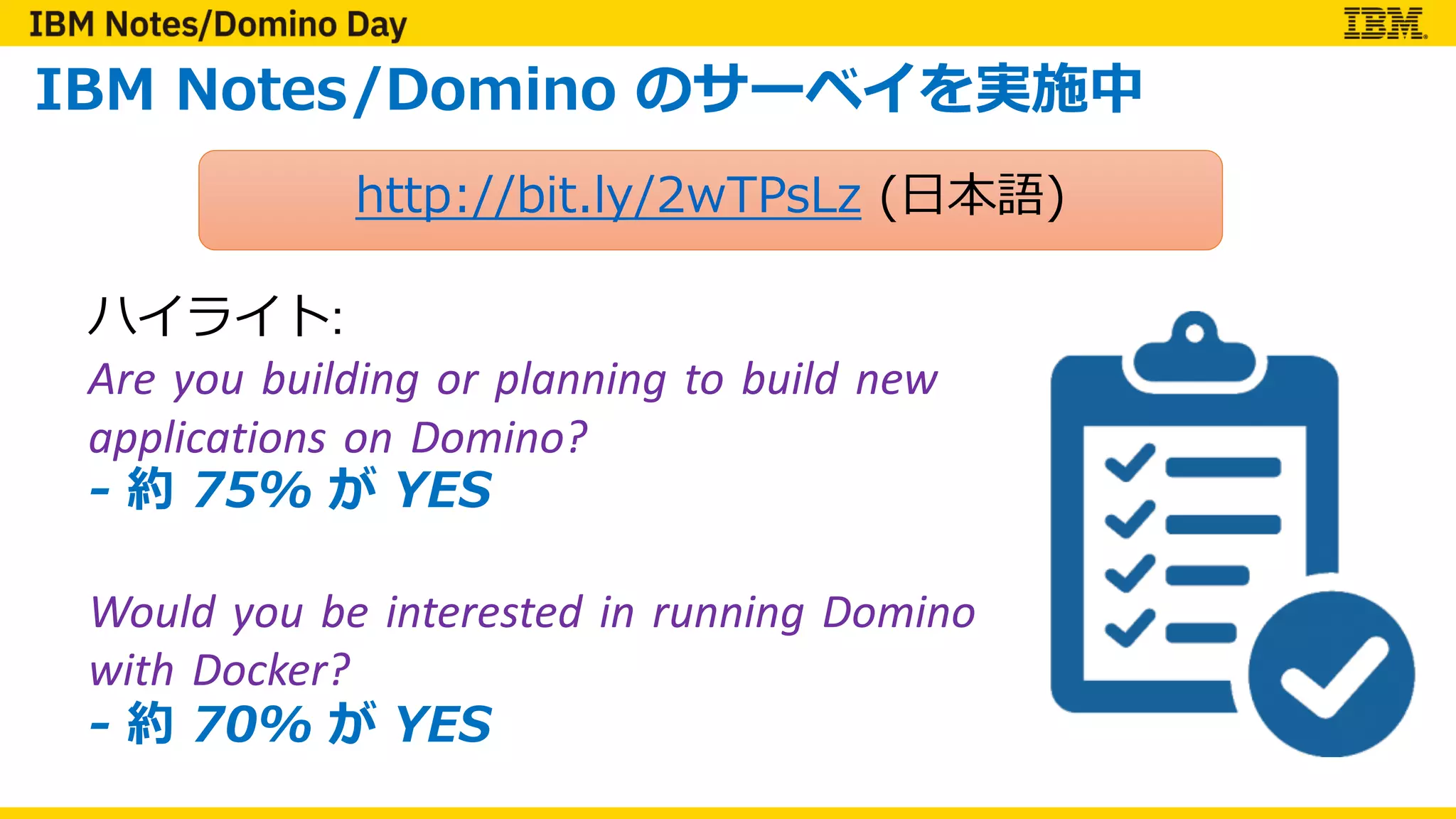 IBM Notes/Domino Day

IBM

IBM Notes/Domino のサーベイを実施中

http://bit.ly/2wTPsLz (日本語)

ハイライト:

Are you building or planning to build new applications on Domino?
- 約 75% が YES

Would you be interested in running Domino with Docker?
- 約 70% が YES